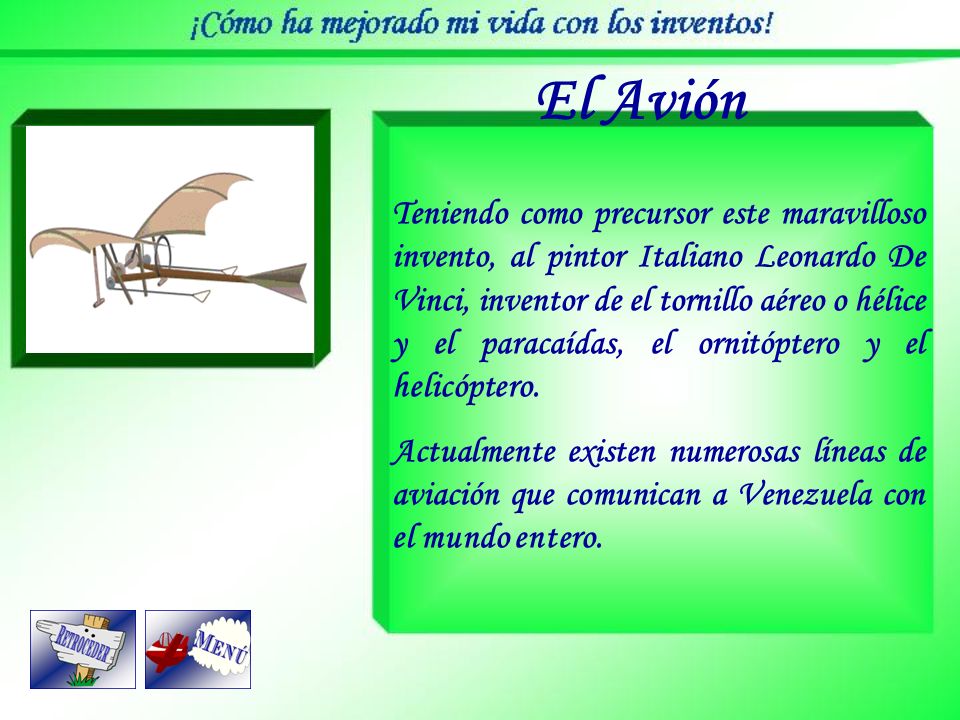 ¡Cómo ha mejorado mi vida con los inventos!

El Avión

Teniendo como precursor este maravilloso invento, al pintor Italiano Leonardo De Vinci, inventor de el tornillo aéreo o hélice y el paracaídas, el ornitóptero y el helicóptero.

Actualmente existen numerosas líneas de aviación que comunican a Venezuela con el mundo entero.

RETROCEDER

MENÚ